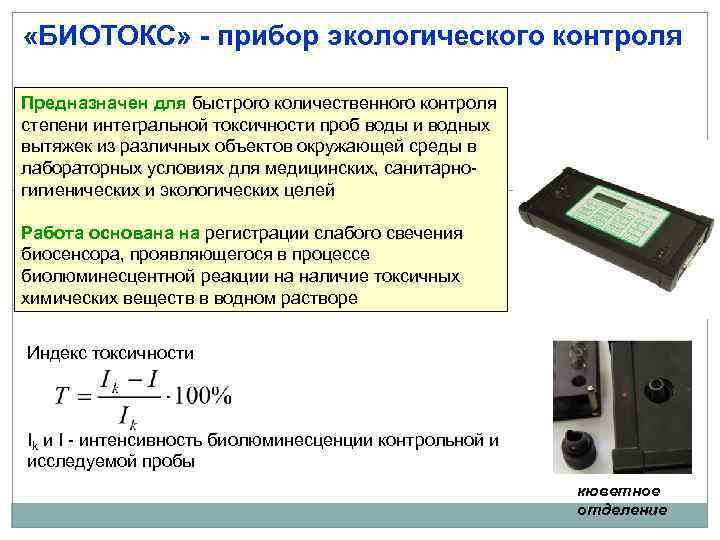 «БИОТОКС» - прибор экологического контроля

Предназначен для быстрого количественного контроля степени интегральной токсичности проб воды и водных вытяжек из различных объектов окружающей среды в лабораторных условиях для медицинских, санитарно-гигиенических и экологических целей

Работа основана на регистрации слабого свечения биосенсора, проявляющегося в процессе биолюминесцентной реакции на наличие токсичных химических веществ в водном растворе

Индекс токсичности

$T = \frac{I_k - I}{I_k} \cdot 100\%$

$I_k$ и I - интенсивность биолюминесценции контрольной и исследуемой пробы

кюветное отделение